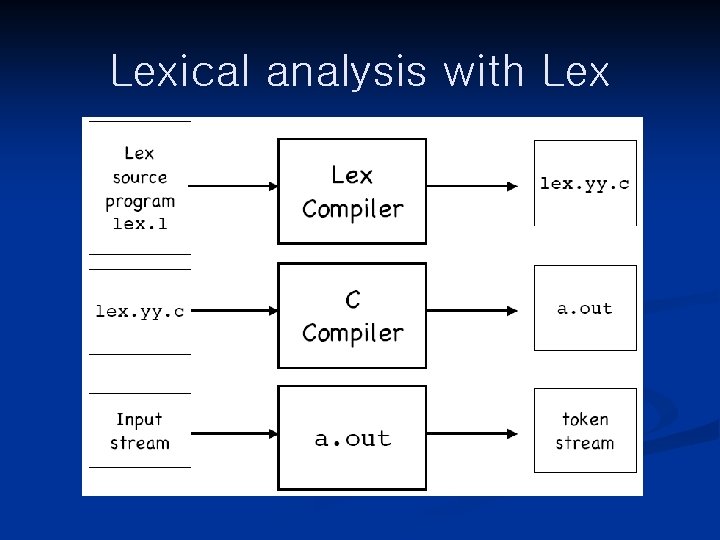 Lexical analysis with Lex

Lex source program lex.l

Lex Compiler

lex.yy.c

lex.yy.c

C Compiler

a.out

Input stream

a.out

token stream